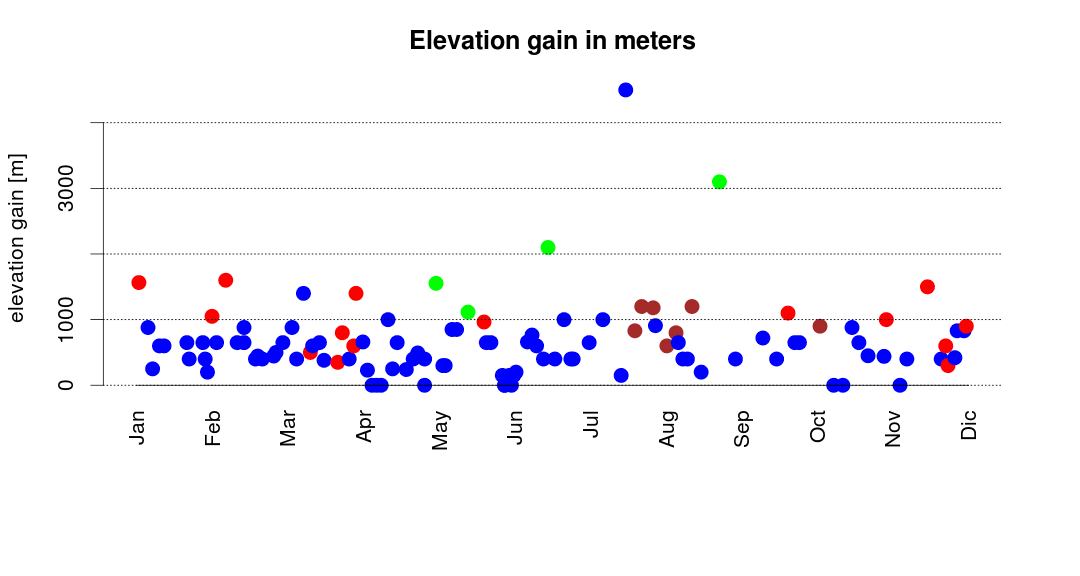 Elevation gain in meters

elevation gain [m]

0
1000
3000

Jan
Feb
Mar
Apr
May
Jun
Jul
Aug
Sep
Oct
Nov
Dic